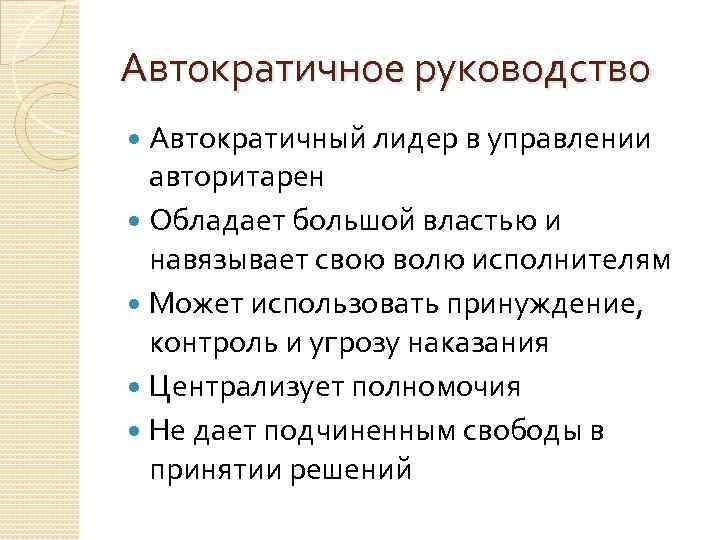 Автократичное руководство

Автократичный лидер в управлении авторитарен

Обладает большой властью и навязывает свою волю исполнителям

Может использовать принуждение, контроль и угрозу наказания

Централизует полномочия

Не дает подчиненным свободы в принятии решений